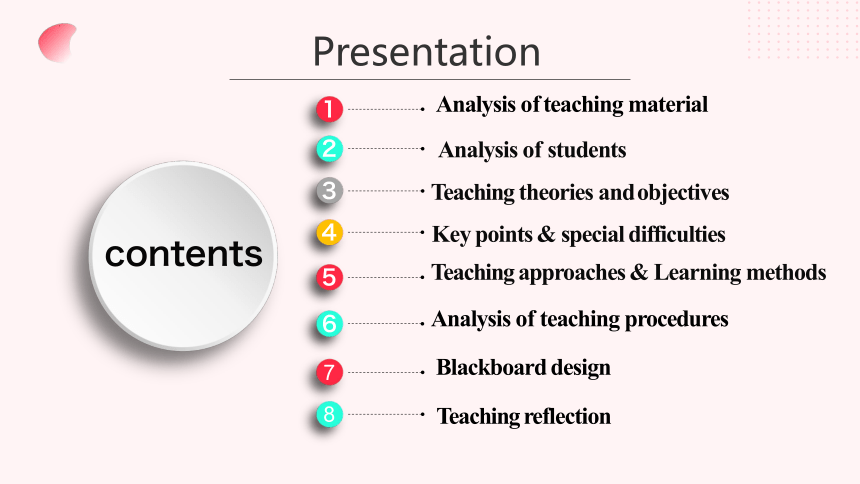 Presentation

contents

1 Analysis of teaching material

2 Analysis of students

3 Teaching theories and objectives

4 Key points & special difficulties

5 Teaching approaches & Learning methods

6 Analysis of teaching procedures

7 Blackboard design

8 Teaching reflection